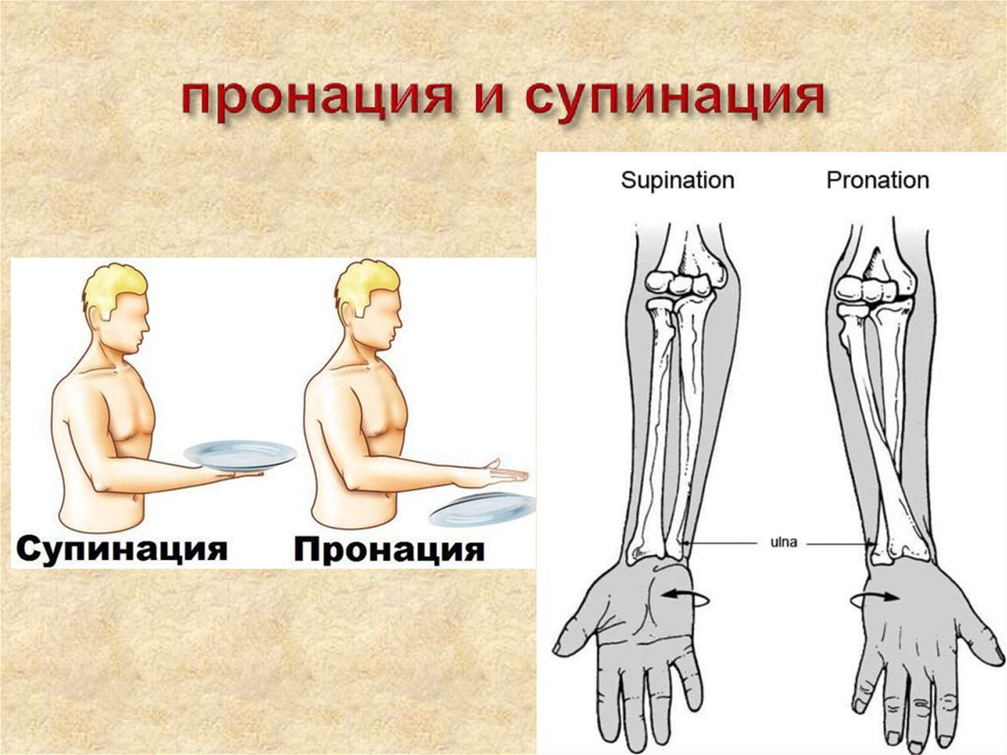 пронация и супинация

Супинация Пронация

Supination Pronation

ulna